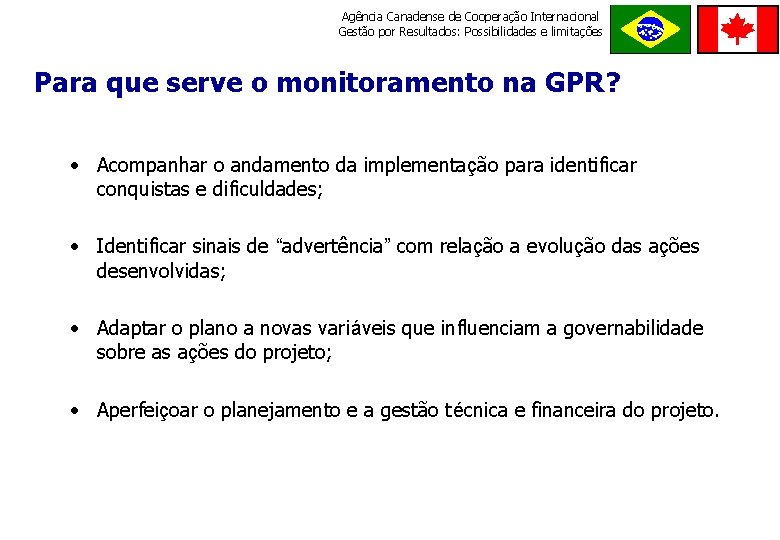 Agência Canadense de Cooperação Internacional
Gestão por Resultados: Possibilidades e limitações

Para que serve o monitoramento na GPR?

• Acompanhar o andamento da implementação para identificar conquistas e dificuldades;

• Identificar sinais de "advertência" com relação a evolução das ações desenvolvidas;

• Adaptar o plano a novas variáveis que influenciam a governabilidade sobre as ações do projeto;

• Aperfeiçoar o planejamento e a gestão técnica e financeira do projeto.